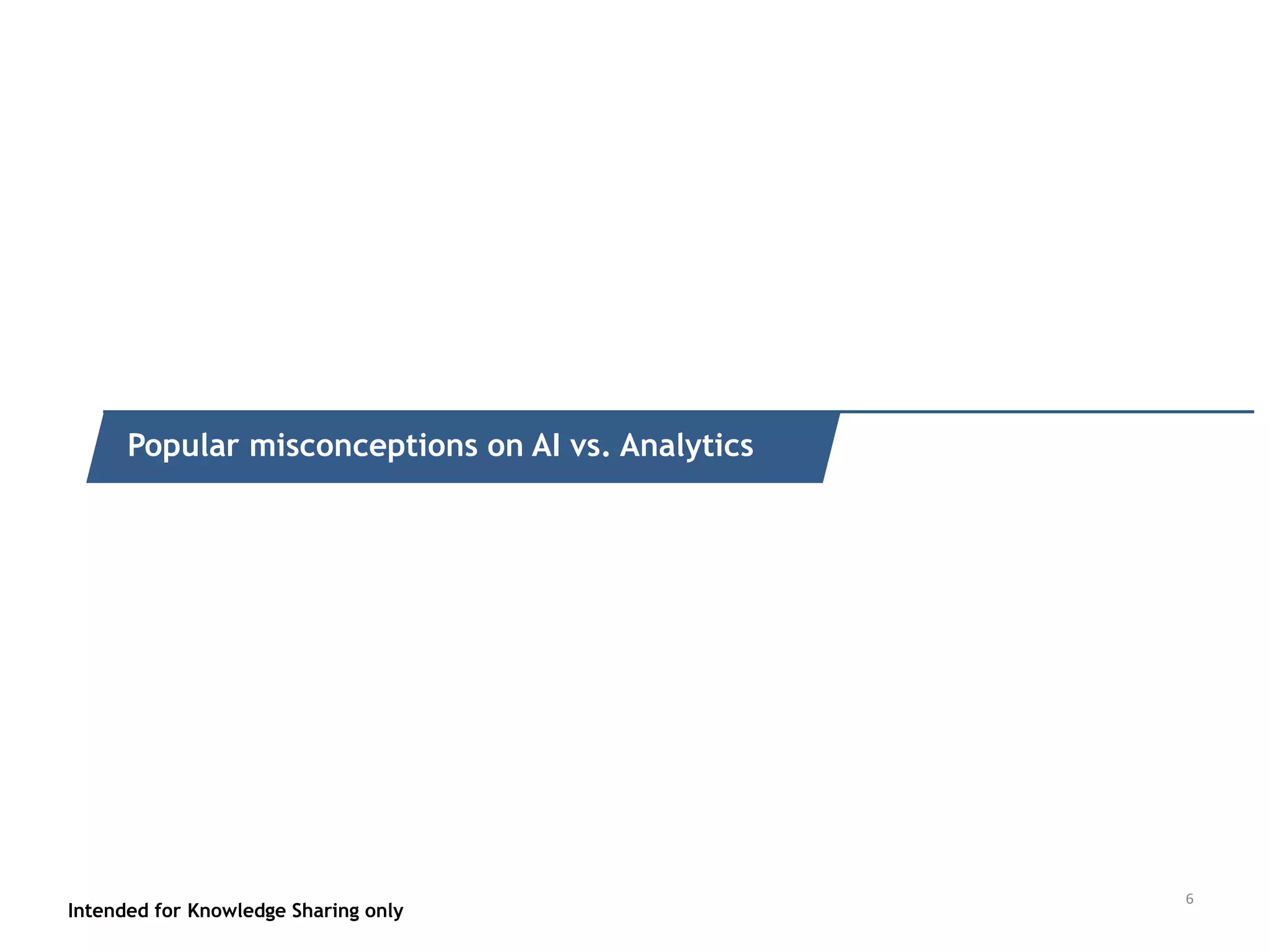 Popular misconceptions on AI vs. Analytics

6

Intended for Knowledge Sharing only